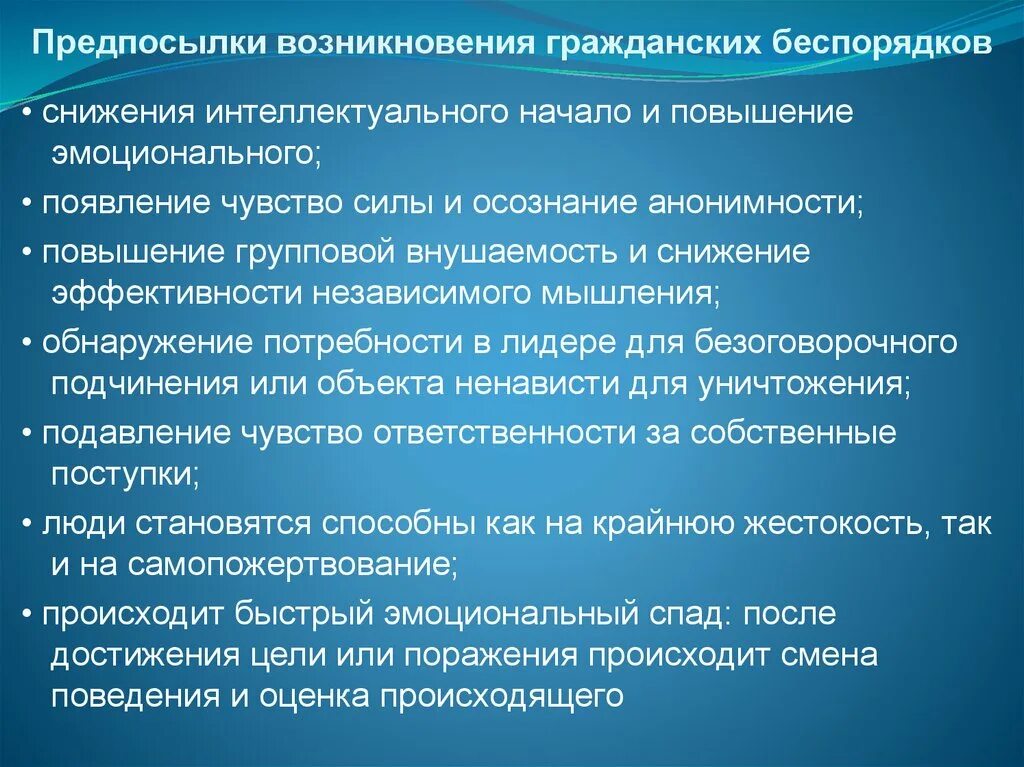 Предпосылки возникновения гражданских беспорядков

• снижения интеллектуального начало и повышение эмоционального;

• появление чувство силы и осознание анонимности;

• повышение групповой внушаемость и снижение эффективности независимого мышления;

• обнаружение потребности в лидере для безоговорочного подчинения или объекта ненависти для уничтожения;

• подавление чувство ответственности за собственные поступки;

• люди становятся способны как на крайнюю жестокость, так и на самопожертвование;

• происходит быстрый эмоциональный спад: после достижения цели или поражения происходит смена поведения и оценка происходящего